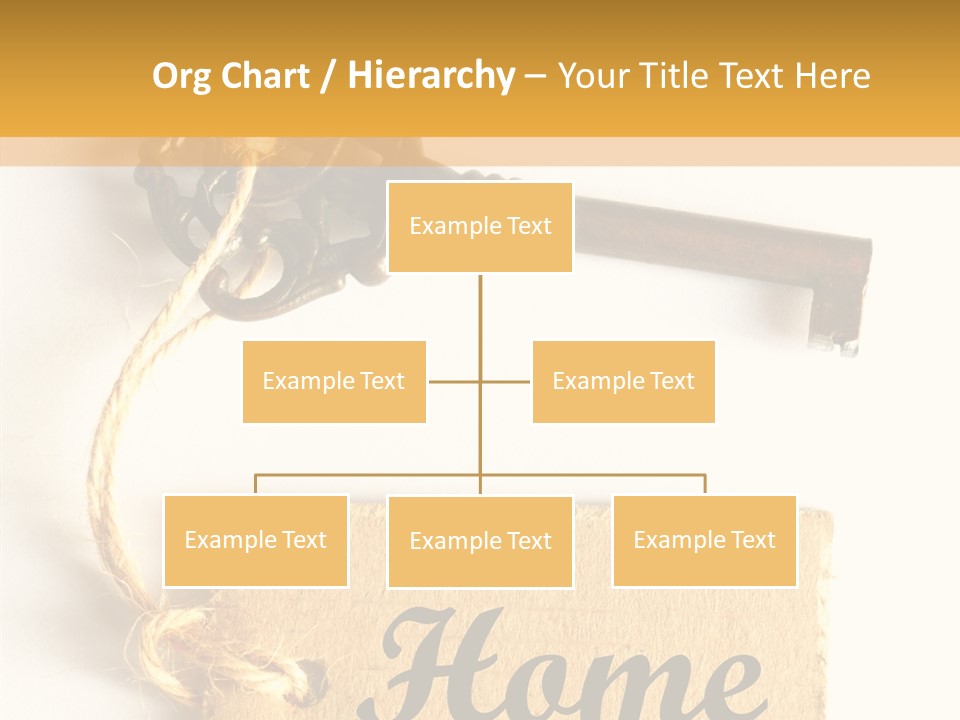 Org Chart / Hierarchy – Your Title Text Here

Example Text

Example Text

Example Text

Example Text

Example Text

Example Text

Home